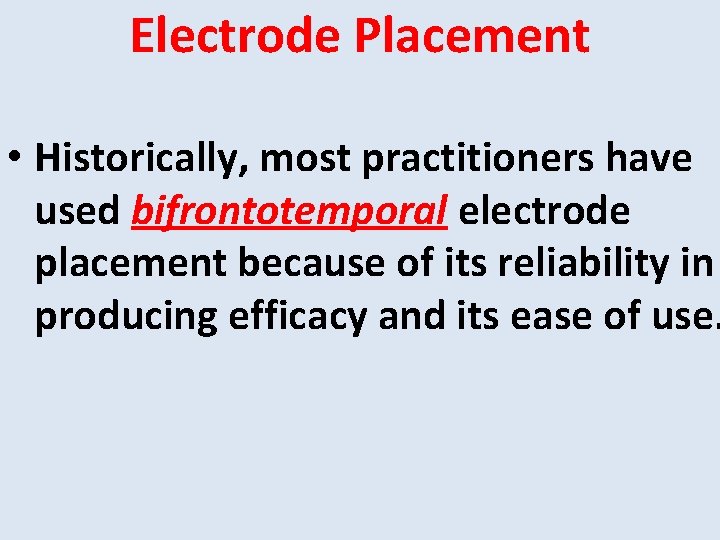 Electrode Placement

• Historically, most practitioners have used bifrontotemporal electrode placement because of its reliability in producing efficacy and its ease of use.